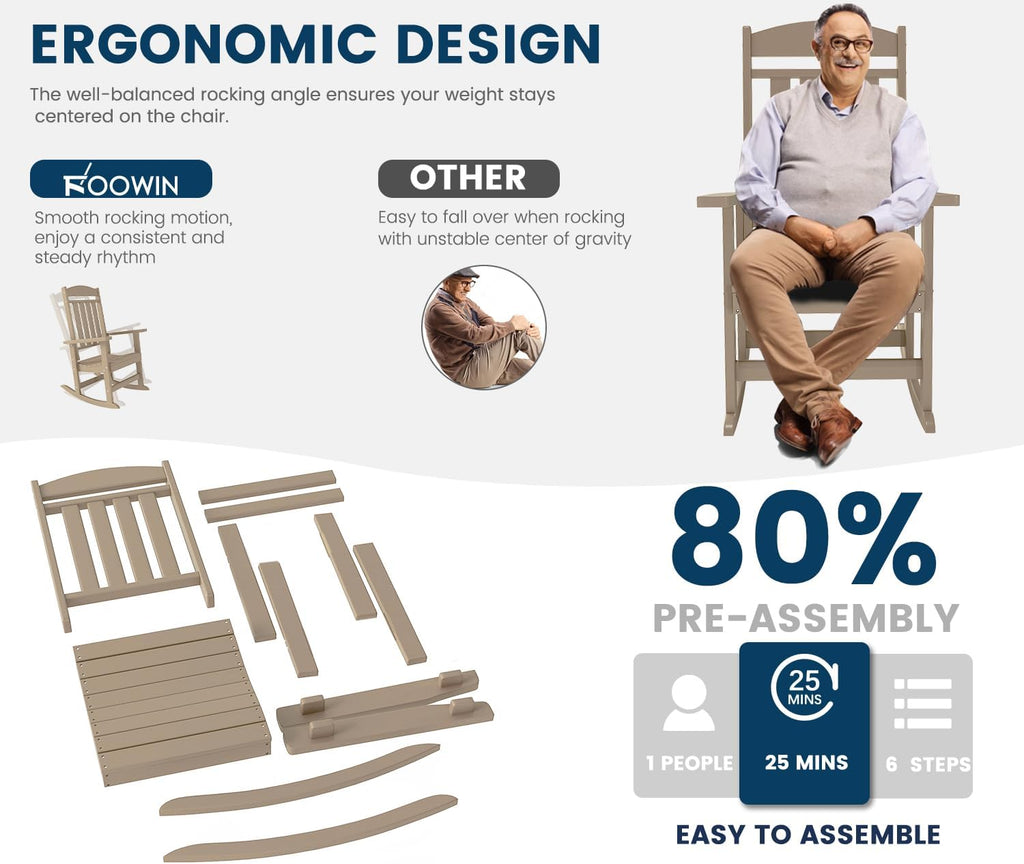 ERGONOMIC DESIGN

The well-balanced rocking angle ensures your weight stays centered on the chair.

FOOWIN

Smooth rocking motion, enjoy a consistent and steady rhythm

OTHER

Easy to fall over when rocking with unstable center of gravity

80%

PRE-ASSEMBLY

1 PEOPLE

25 MINS

25 MINS

6 STEPS

EASY TO ASSEMBLE